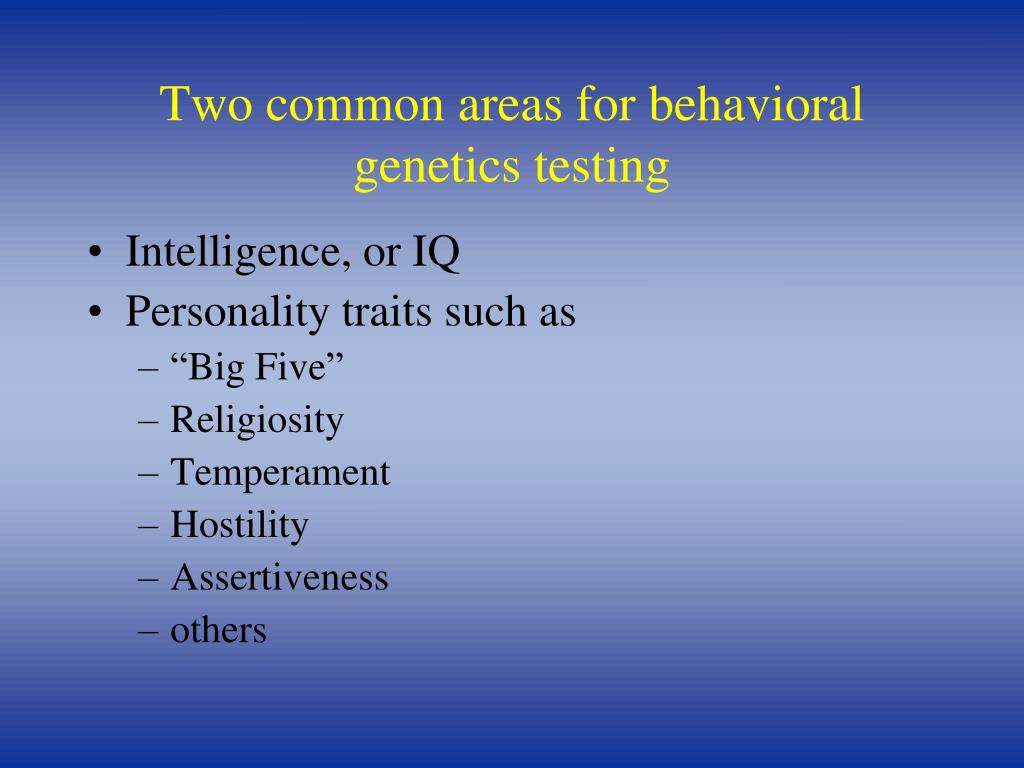 Two common areas for behavioral genetics testing

• Intelligence, or IQ
• Personality traits such as
– “Big Five”
– Religiosity
– Temperament
– Hostility
– Assertiveness
– others